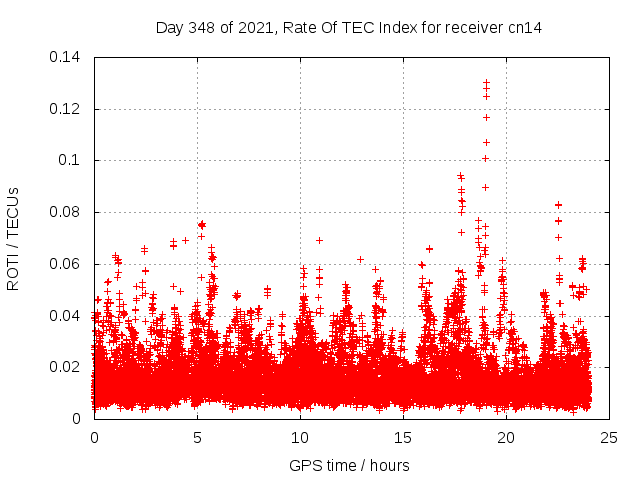 Day 348 of 2021, Rate Of TEC Index for receiver cn14

ROTI / TECUs

0.14
0.12
0.1
0.08
0.06
0.04
0.02
0

0
5
10
15
20
25

GPS time / hours